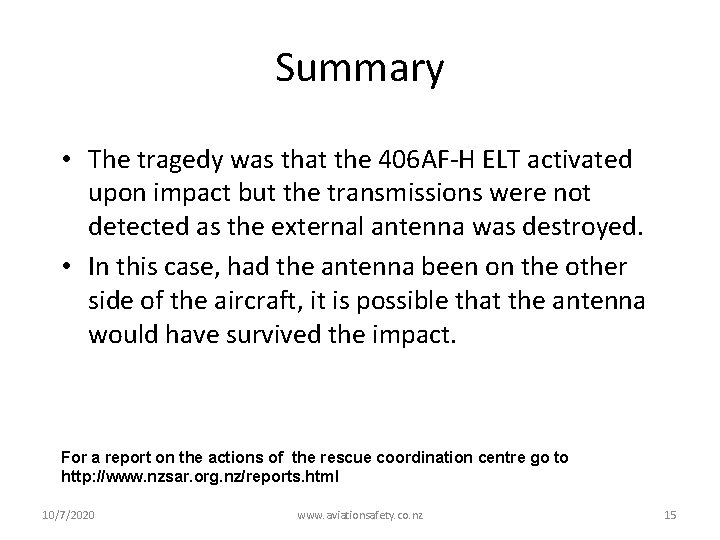 Summary

• The tragedy was that the 406AF-H ELT activated upon impact but the transmissions were not detected as the external antenna was destroyed.
• In this case, had the antenna been on the other side of the aircraft, it is possible that the antenna would have survived the impact.

For a report on the actions of the rescue coordination centre go to http://www.nzsar.org.nz/reports.html

10/7/2020 www.aviationsafety.co.nz 15